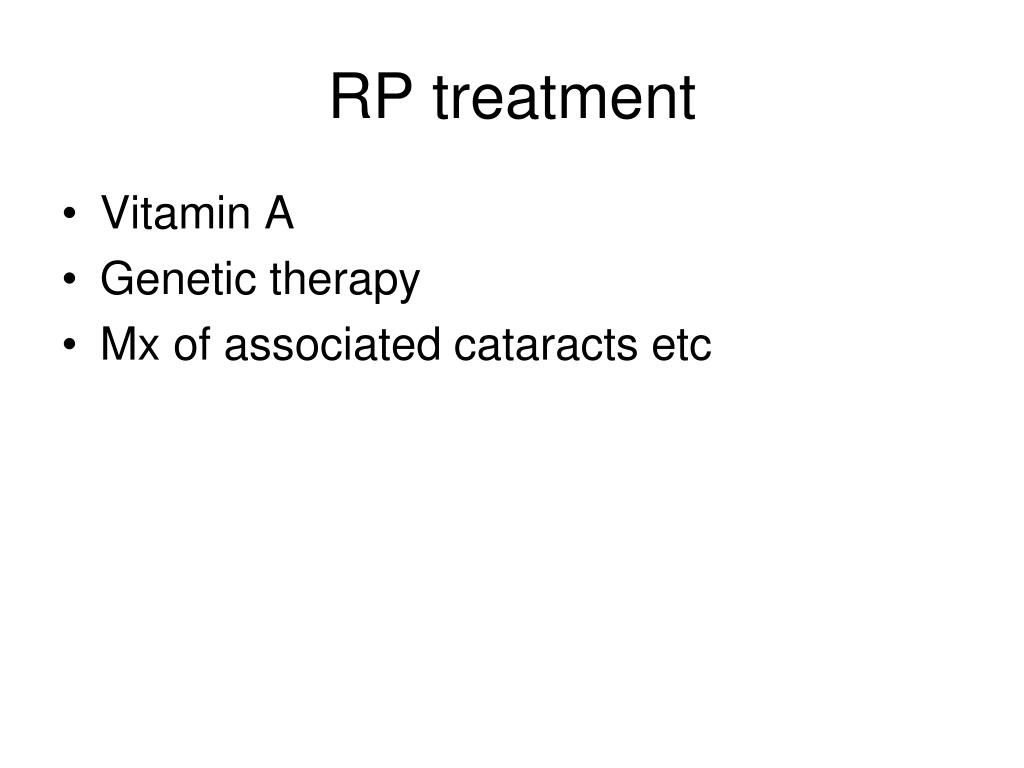 RP treatment

• Vitamin A
• Genetic therapy
• Mx of associated cataracts etc